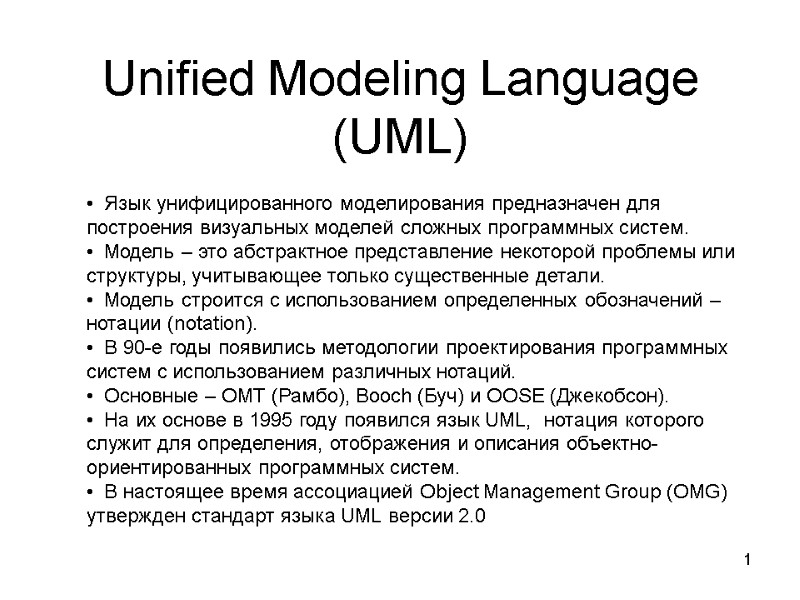 Unified Modeling Language (UML)

• Язык унифицированного моделирования предназначен для построения визуальных моделей сложных программных систем.
• Модель – это абстрактное представление некоторой проблемы или структуры, учитывающее только существенные детали.
• Модель строится с использованием определенных обозначений – нотации (notation).
• В 90-е годы появились методологии проектирования программных систем с использованием различных нотаций.
• Основные – OMT (Рамбо), Booch (Буч) и OOSE (Джекобсон).
• На их основе в 1995 году появился язык UML, нотация которого служит для определения, отображения и описания объектно-ориентированных программных систем.
• В настоящее время ассоциацией Object Management Group (OMG) утвержден стандарт языка UML версии 2.0

1